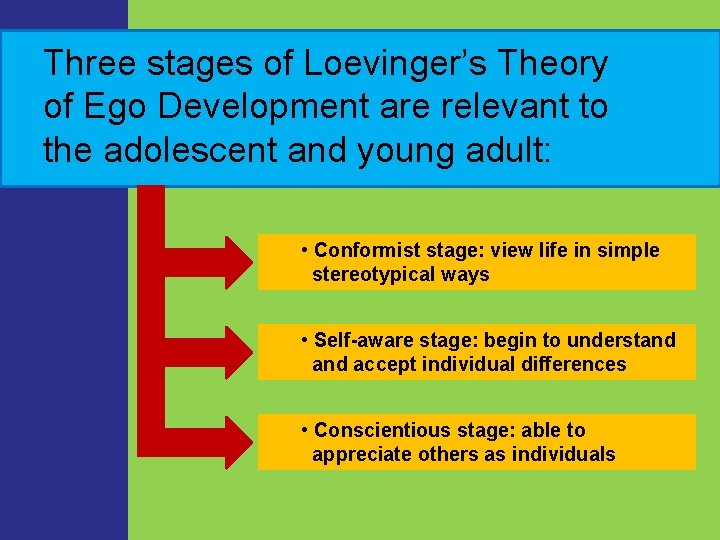 Three stages of Loevinger's Theory of Ego Development are relevant to the adolescent and young adult:

• Conformist stage: view life in simple stereotypical ways

• Self-aware stage: begin to understand and accept individual differences

• Conscientious stage: able to appreciate others as individuals